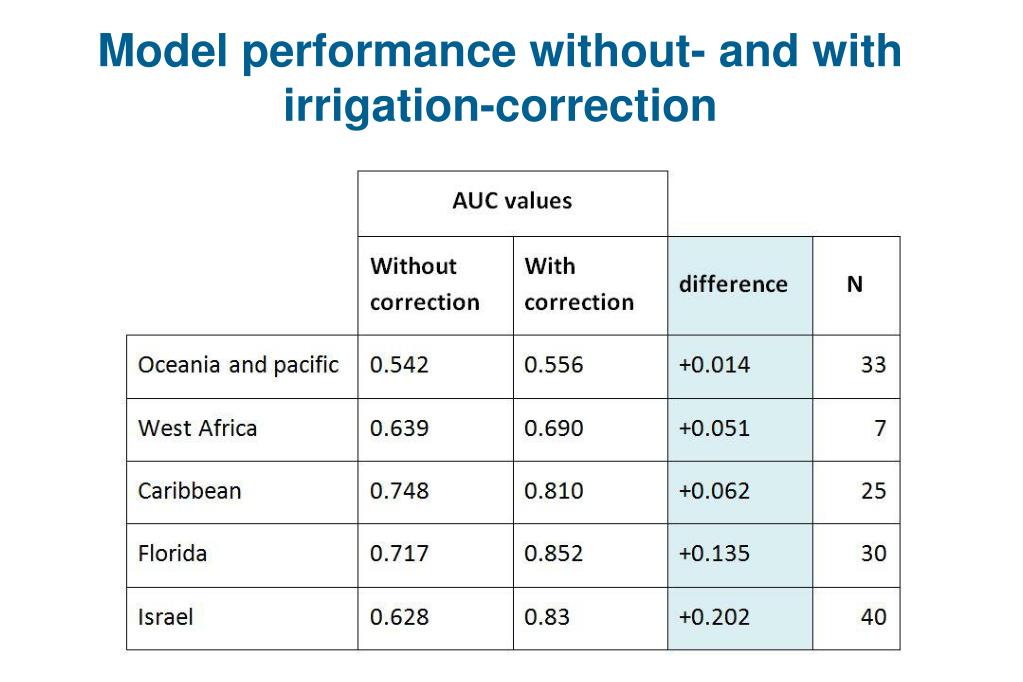 Model performance without- and with irrigation-correction

| | AUC values | | | |
|---|---|---|---|---|
| | Without correction | With correction | difference | N |
| Oceania and pacific | 0.542 | 0.556 | +0.014 | 33 |
| West Africa | 0.639 | 0.690 | +0.051 | 7 |
| Caribbean | 0.748 | 0.810 | +0.062 | 25 |
| Florida | 0.717 | 0.852 | +0.135 | 30 |
| Israel | 0.628 | 0.83 | +0.202 | 40 |